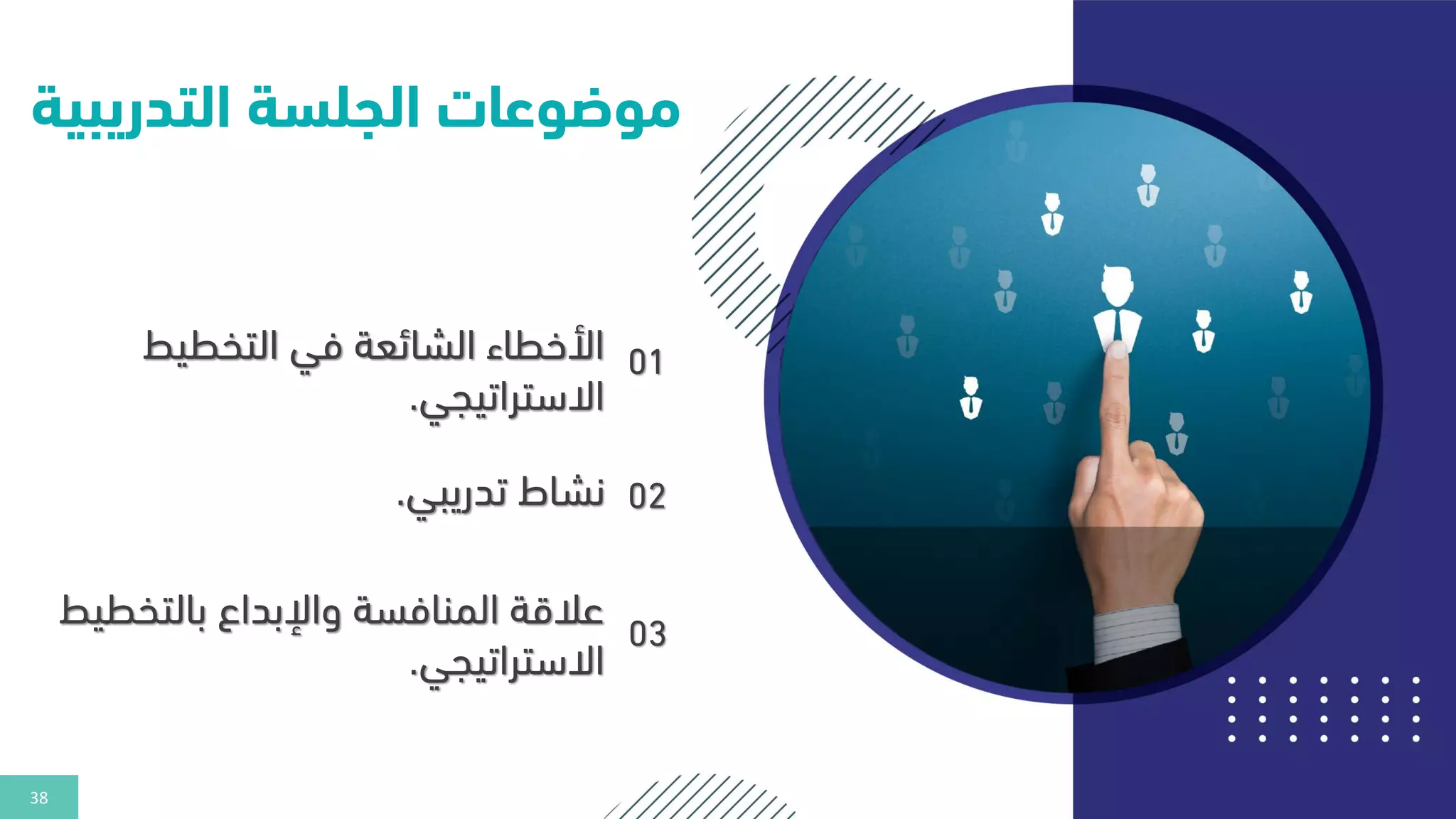 موضوعات الجلسة التدريبية

01 الأخطاء الشائعة في التخطيط الاستراتيجي.

02 نشاط تدريبي.

03 علاقة المنافسة والإبداع بالتخطيط الاستراتيجي.

38